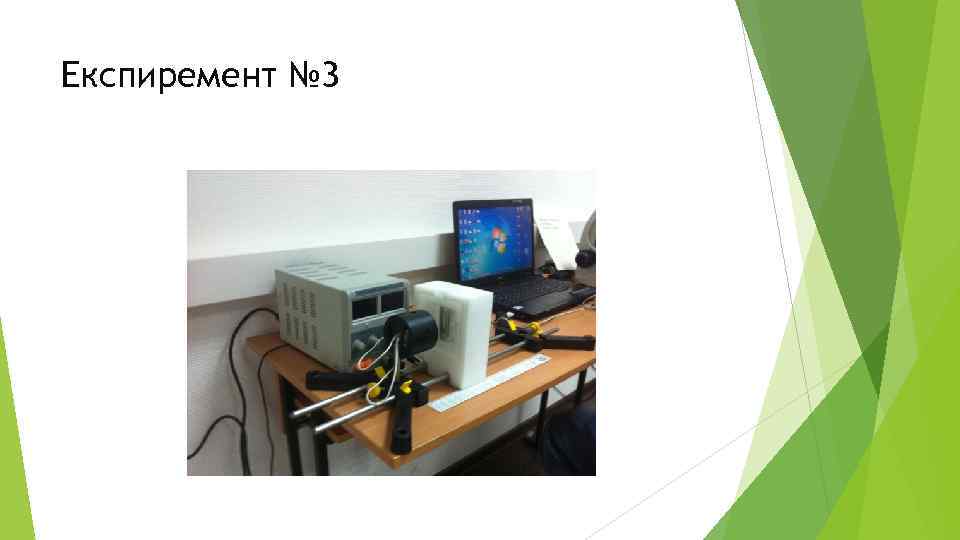 Експиремент №3